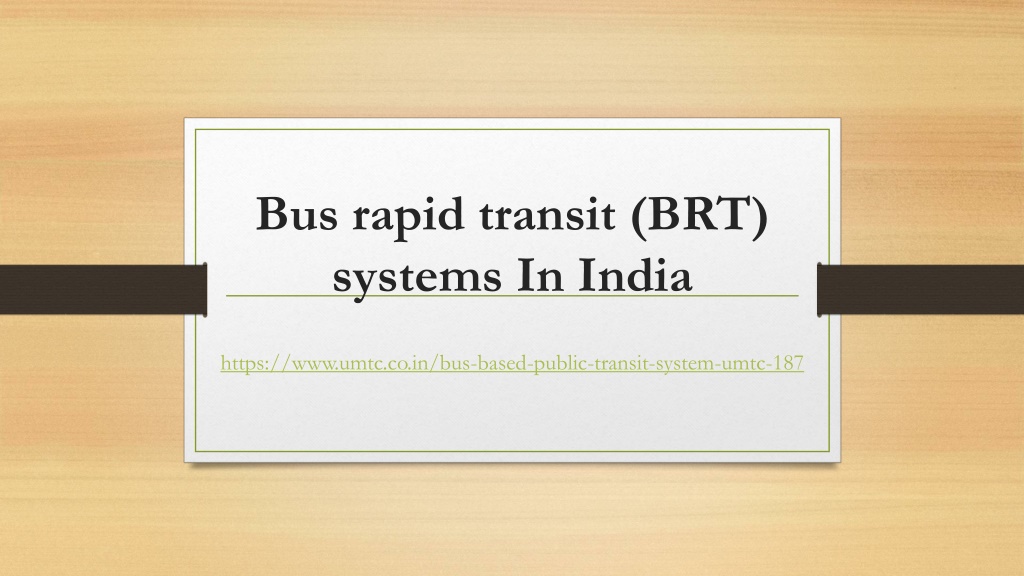 Bus rapid transit (BRT) systems In India

https://www.umtc.co.in/bus-based-public-transit-system-umtc-187